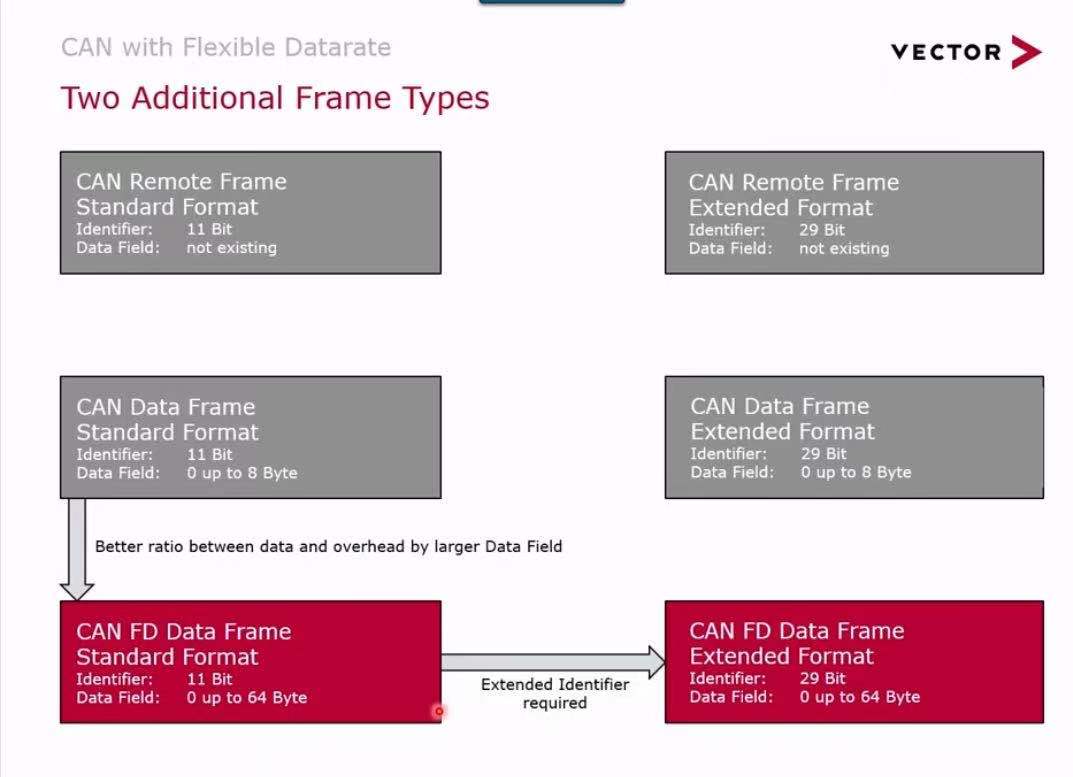 CAN with Flexible Datarate

VECTOR

Two Additional Frame Types

CAN Remote Frame
Standard Format
Identifier: 11 Bit
Data Field: not existing

CAN Remote Frame
Extended Format
Identifier: 29 Bit
Data Field: not existing

CAN Data Frame
Standard Format
Identifier: 11 Bit
Data Field: 0 up to 8 Byte

CAN Data Frame
Extended Format
Identifier: 29 Bit
Data Field: 0 up to 8 Byte

Better ratio between data and overhead by larger Data Field

CAN FD Data Frame
Standard Format
Identifier: 11 Bit
Data Field: 0 up to 64 Byte

Extended Identifier required

CAN FD Data Frame
Extended Format
Identifier: 29 Bit
Data Field: 0 up to 64 Byte